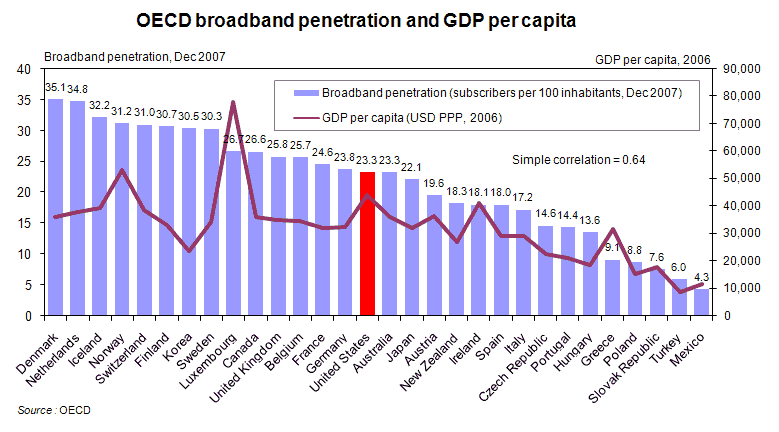 OECD broadband penetration and GDP per capita

Broadband penetration, Dec 2007

GDP per capita, 2006

Broadband penetration (subscribers per 100 inhabitants, Dec 2007)

GDP per capita (USD PPP, 2006)

Simple correlation = 0.64

40
35
30
25
20
15
10
5
0

90,000
80,000
70,000
60,000
50,000
40,000
30,000
20,000
10,000
0

35.1 34.8 32.2 31.2 31.0 30.7 30.5 30.3 26.7 26.6 25.8 25.7 24.6 23.8 23.3 23.3 22.1 19.6 18.3 18.1 18.0 17.2 14.6 14.4 13.6 9.1 8.8 7.6 6.0 4.3

Denmark
Netherlands
Iceland
Norway
Switzerland
Finland
Korea
Sweden
Luxembourg
Canada
United Kingdom
Belgium
France
Germany
United States
Australia
Japan
Austria
New Zealand
Ireland
Spain
Italy
Czech Republic
Portugal
Hungary
Greece
Poland
Slovak Republic
Turkey
Mexico

Source : OECD